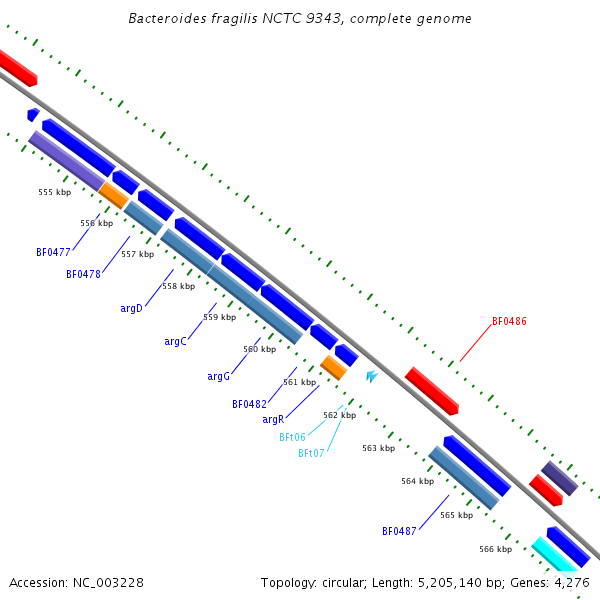 Bacteroides fragilis NCTC 9343, complete genome

555 kbp
556 kbp
BF0477
557 kbp
BF0478
558 kbp
argD
559 kbp
argC
560 kbp
argG
561 kbp
BF0482
argR
562 kbp
BFt06
BFt07
563 kbp
BF0486
564 kbp
565 kbp
BF0487
566 kbp

Accession: NC_003228
Topology: circular; Length: 5,205,140 bp; Genes: 4,276